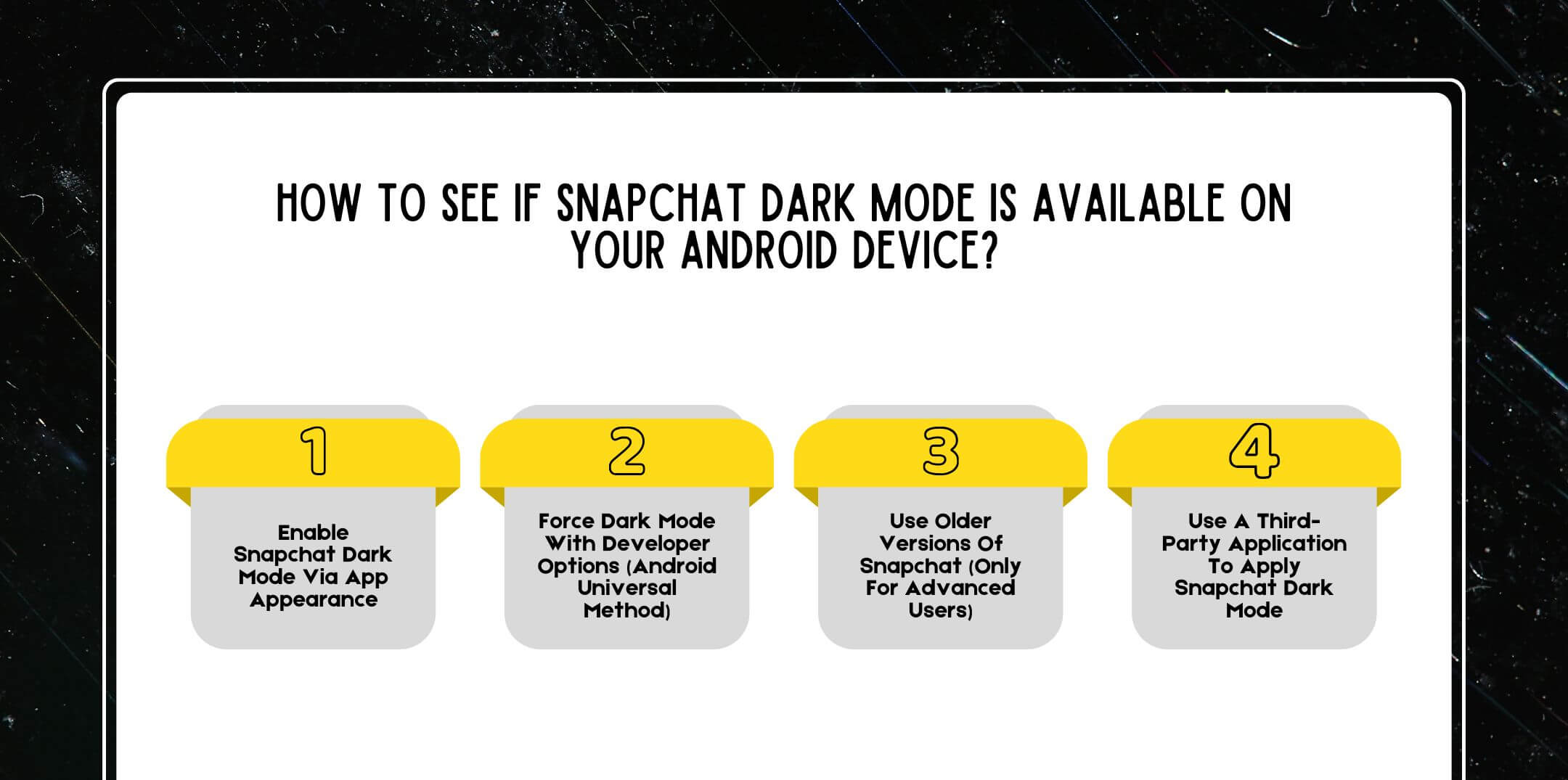 HOW TO SEE IF SNAPCHAT DARK MODE IS AVAILABLE ON YOUR ANDROID DEVICE?

1

Enable Snapchat Dark Mode Via App Appearance

2

Force Dark Mode With Developer Options (Android Universal Method)

3

Use Older Versions Of Snapchat (Only For Advanced Users)

4

Use A Third-Party Application To Apply Snapchat Dark Mode